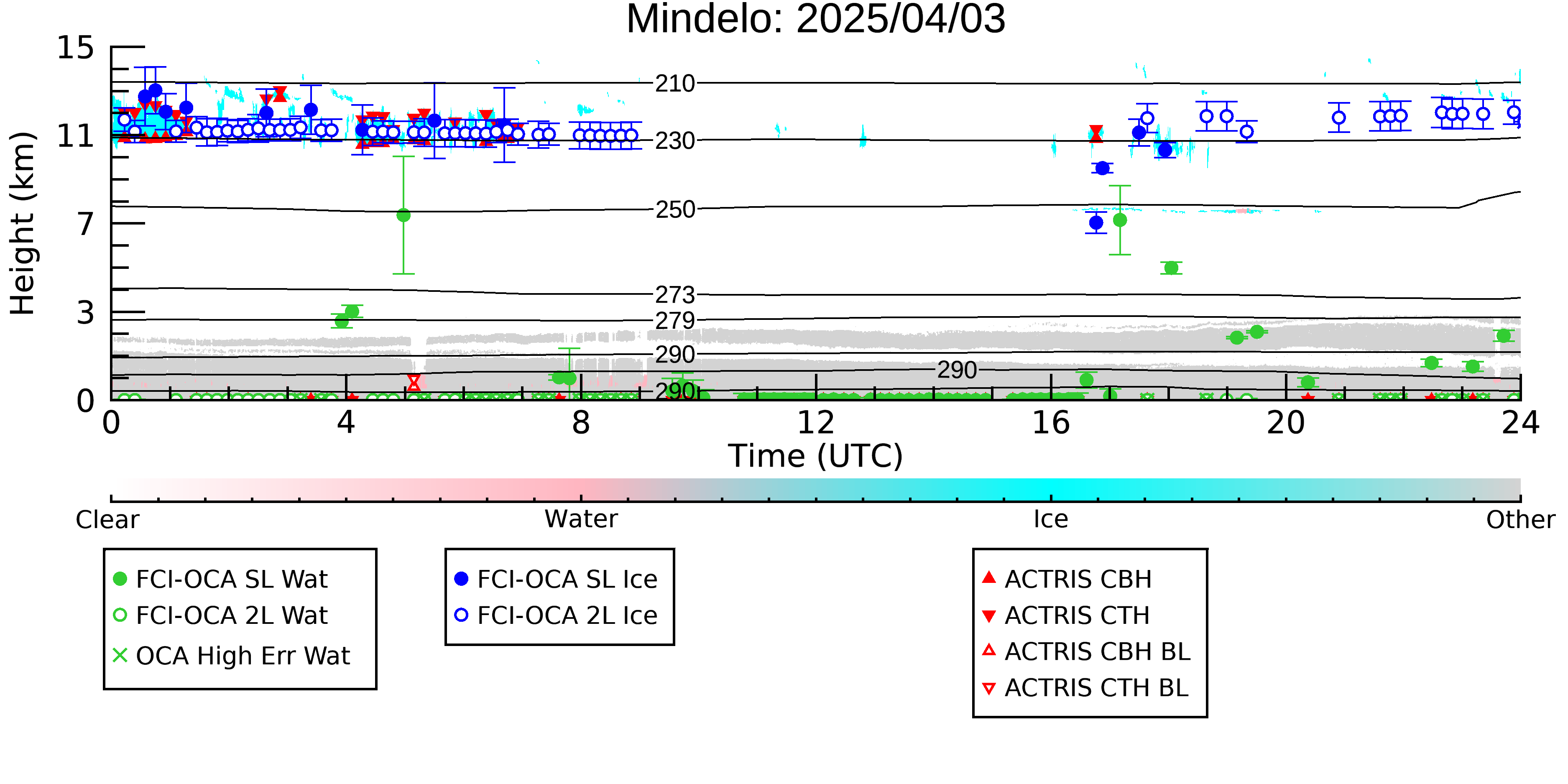 Mindelo: 2025/04/03

Height (km)

15
11
7
3
0

210
230
250
273
279
290
290
290

0
4
8
12
16
20
24

Time (UTC)

Clear
Water
Ice
Other

FCI-OCA SL Wat
FCI-OCA 2L Wat
OCA High Err Wat

FCI-OCA SL Ice
FCI-OCA 2L Ice

ACTRIS CBH
ACTRIS CTH
ACTRIS CBH BL
ACTRIS CTH BL